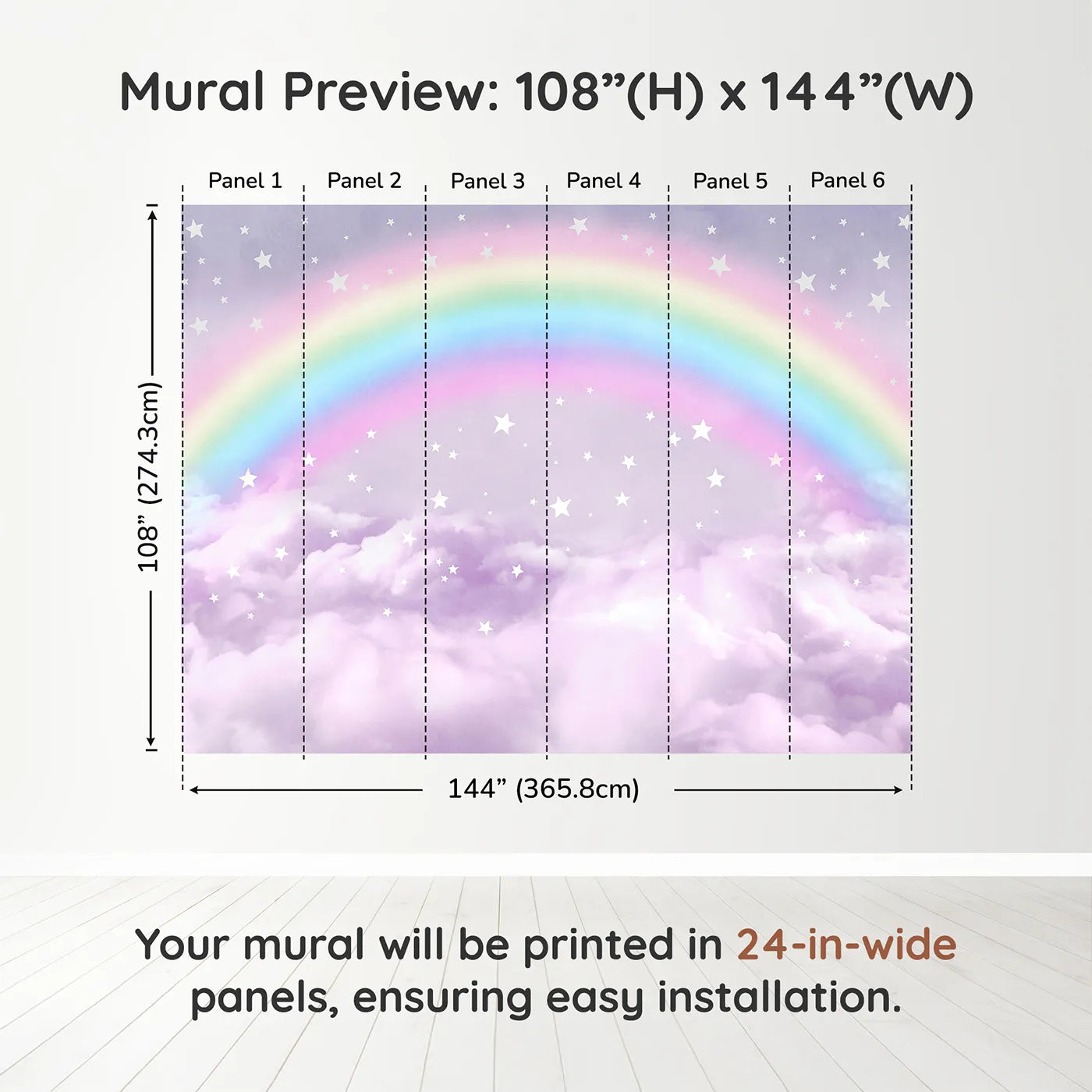 Mural Preview: 108”(H) x 144”(W)

Panel 1 Panel 2 Panel 3 Panel 4 Panel 5 Panel 6

108” (274.3cm)

144” (365.8cm)

Your mural will be printed in 24-in-wide panels, ensuring easy installation.